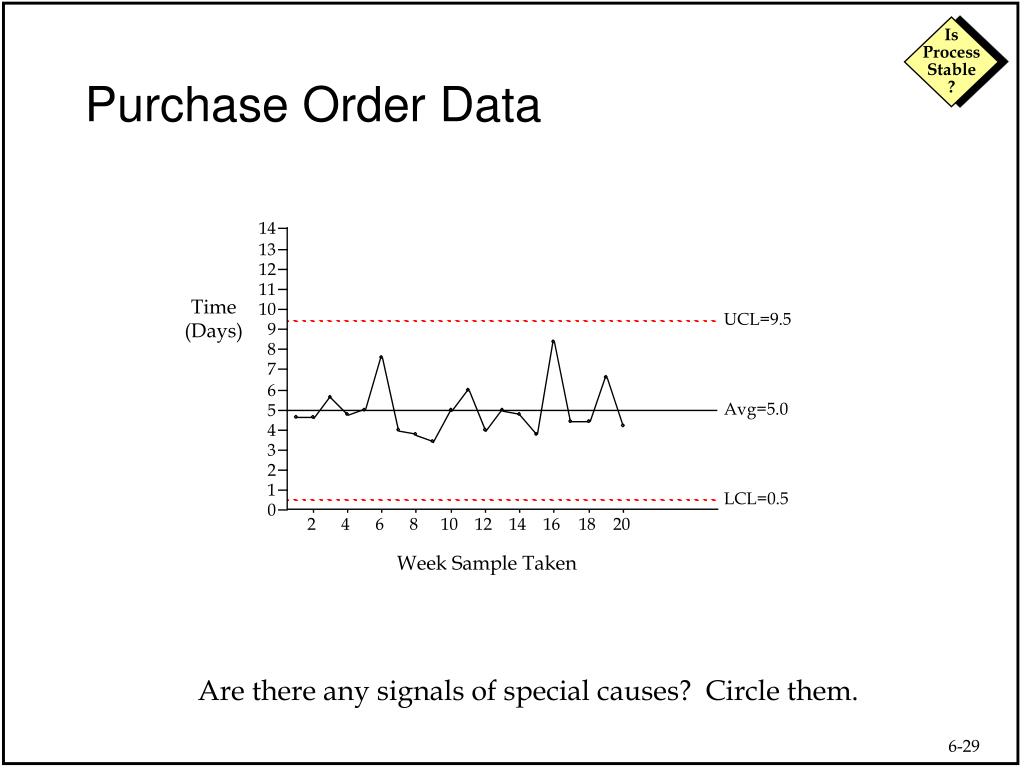 Is Process Stable ?

Purchase Order Data

Time (Days)

14
13
12
11
10
9
8
7
6
5
4
3
2
1
0

UCL=9.5

Avg=5.0

LCL=0.5

2 4 6 8 10 12 14 16 18 20

Week Sample Taken

Are there any signals of special causes? Circle them.

6-29